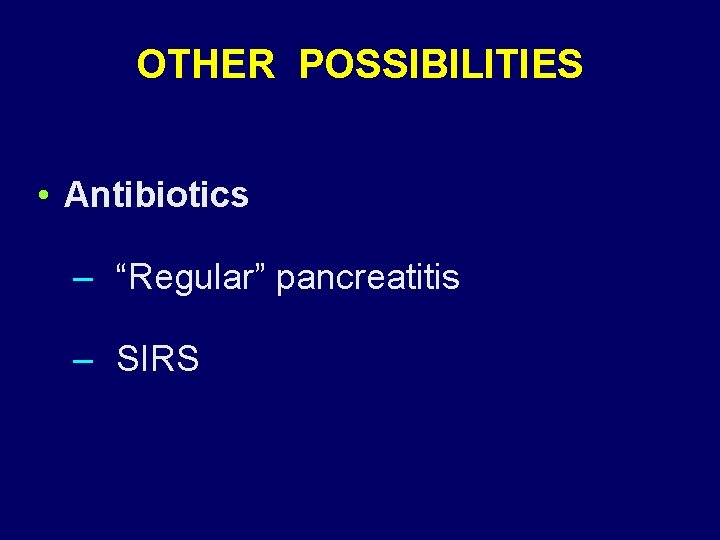 OTHER POSSIBILITIES

• Antibiotics

– “Regular” pancreatitis

– SIRS